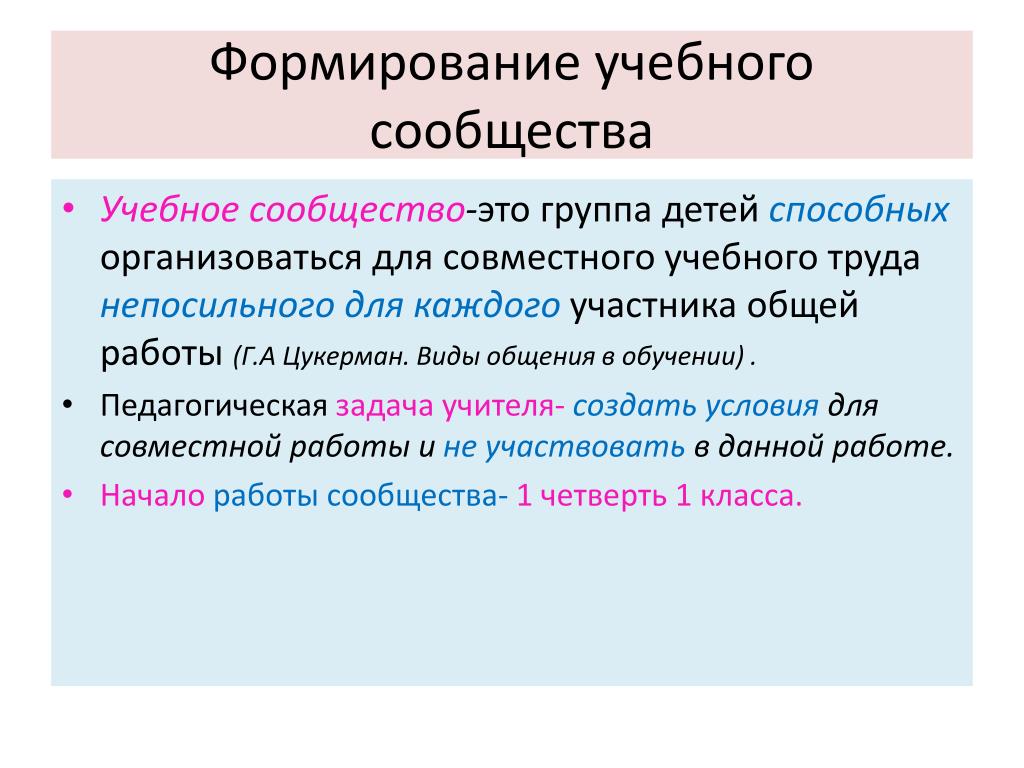 Формирование учебного сообщества

• Учебное сообщество-это группа детей способных организоваться для совместного учебного труда непосильного для каждого участника общей работы (Г.А Цукерман. Виды общения в обучении) .

• Педагогическая задача учителя- создать условия для совместной работы и не участвовать в данной работе.

• Начало работы сообщества- 1 четверть 1 класса.